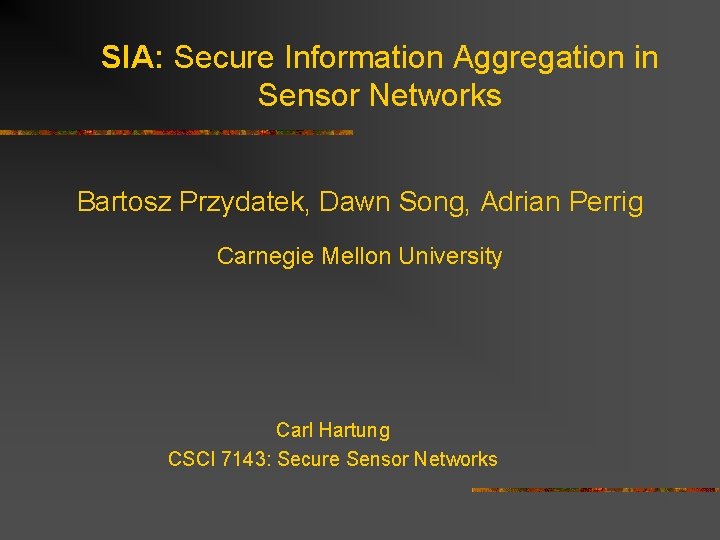 SIA: Secure Information Aggregation in Sensor Networks

Bartosz Przydatek, Dawn Song, Adrian Perrig

Carnegie Mellon University

Carl Hartung
CSCI 7143: Secure Sensor Networks